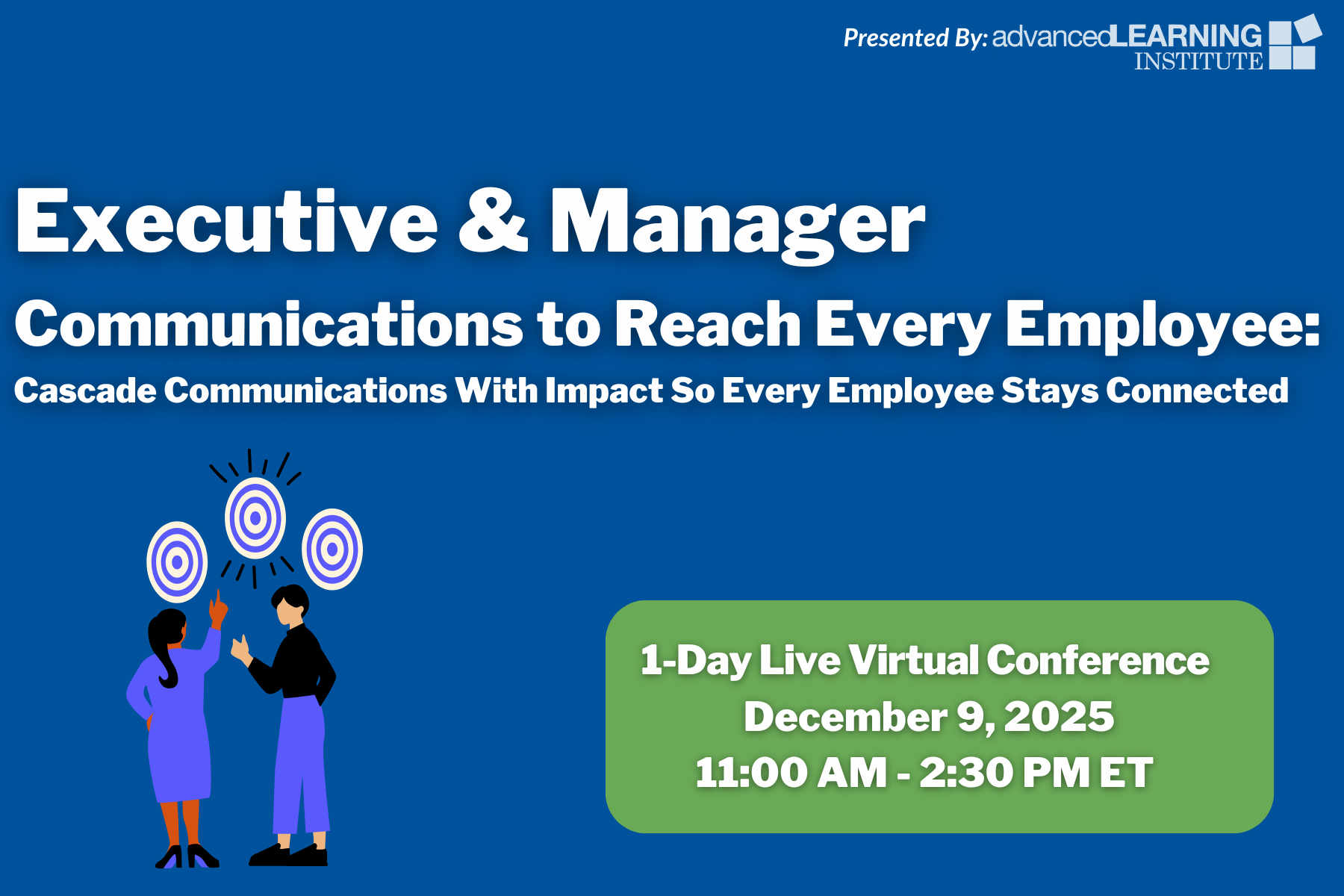 Presented By: advancedLEARNING INSTITUTE

Executive & Manager

Communications to Reach Every Employee:

Cascade Communications With Impact So Every Employee Stays Connected

1-Day Live Virtual Conference
December 9, 2025
11:00 AM - 2:30 PM ET